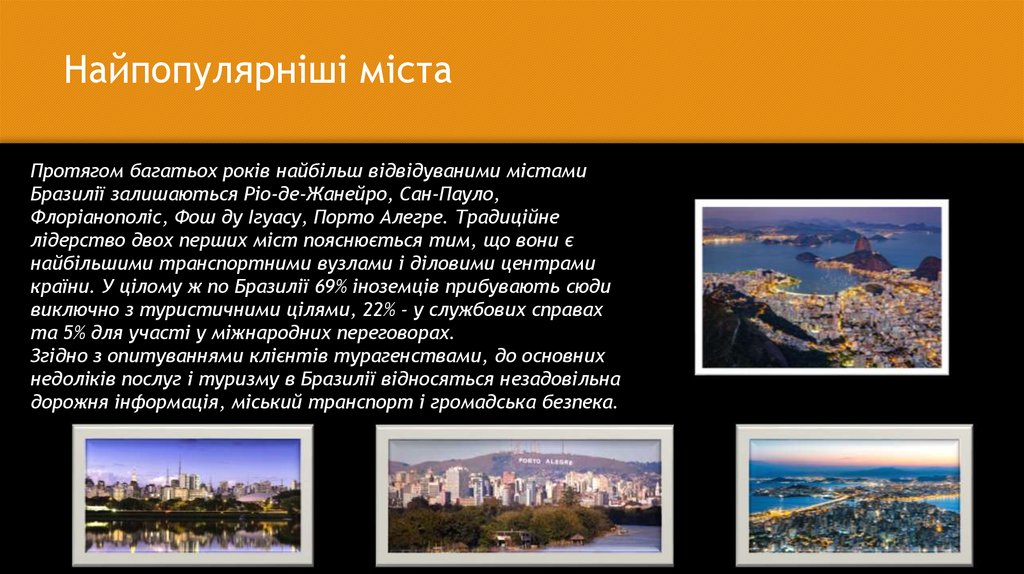 Найпопулярніші міста

Протягом багатьох років найбільш відвідуваними містами Бразилії залишаються Ріо-де-Жанейро, Сан-Пауло, Флоріанополіс, Фош ду Ігуасу, Порто Алегре. Традиційне лідерство двох перших міст пояснюється тим, що вони є найбільшими транспортними вузлами і діловими центрами країни. У цілому ж по Бразилії 69% іноземців прибувають сюди виключно з туристичними цілями, 22% - у службових справах та 5% для участі у міжнародних переговорах.
Згідно з опитуваннями клієнтів турагенствами, до основних недоліків послуг і туризму в Бразилії відносяться незадовільна дорожня інформація, міський транспорт і громадська безпека.

PORTO ALEGRE